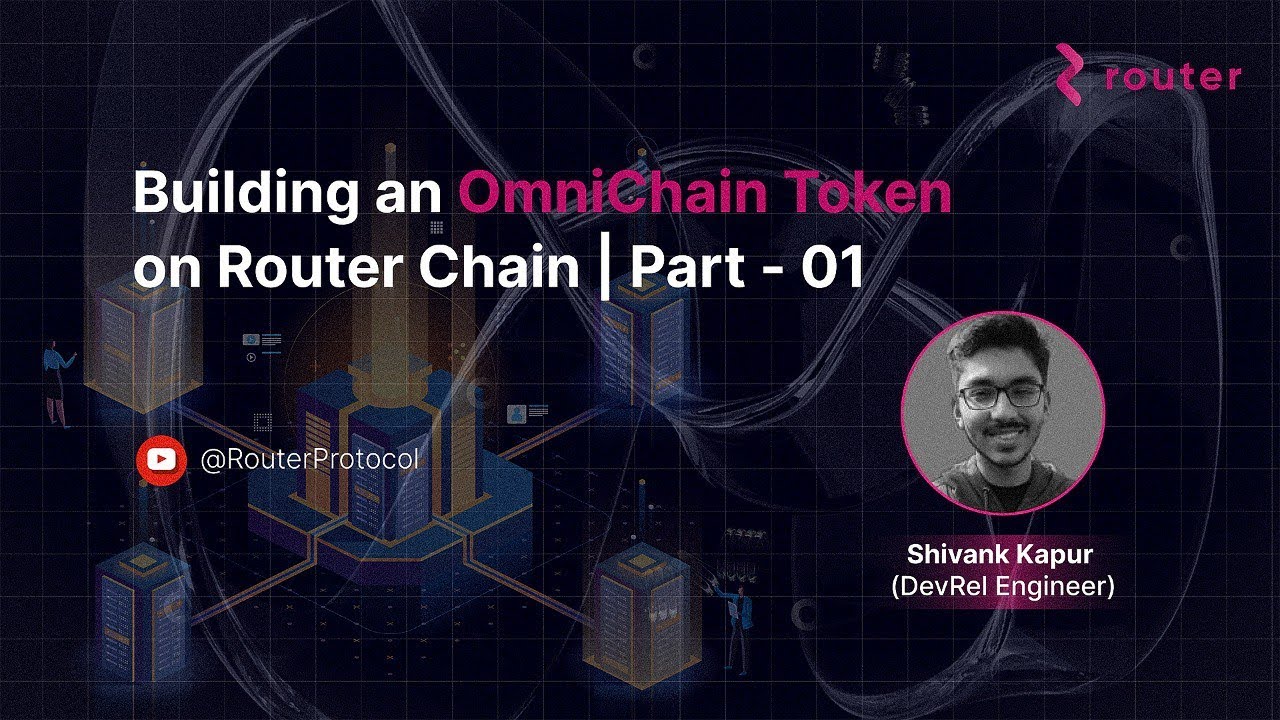 router

Building an OmniChain Token on Router Chain | Part - 01

@RouterProtocol

Shivank Kapur
(DevRel Engineer)